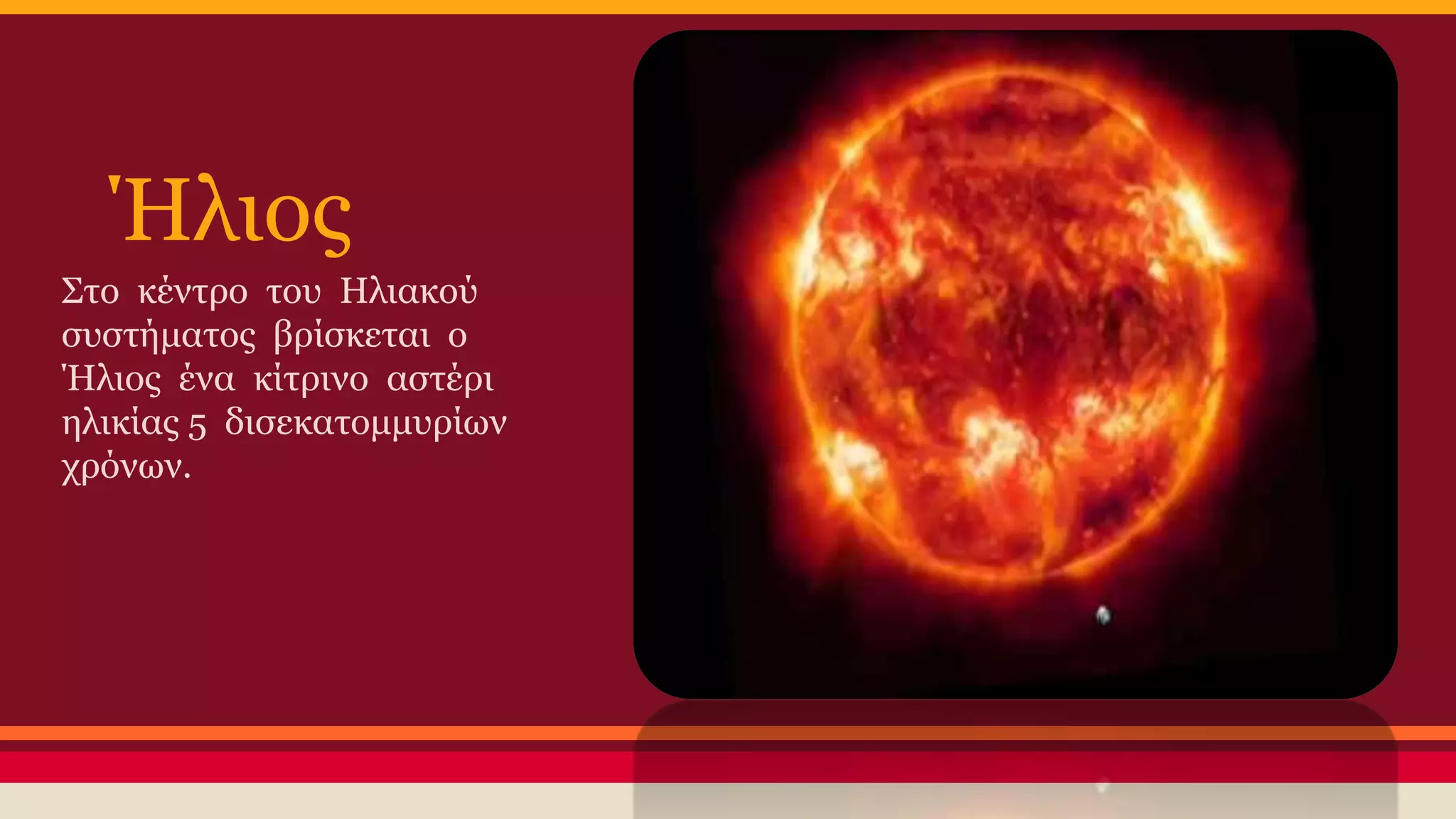 Ήλιος

Στο κέντρο του Ηλιακού συστήματος βρίσκεται ο Ήλιος ένα κίτρινο αστέρι ηλικίας 5 δισεκατομμυρίων χρόνων.